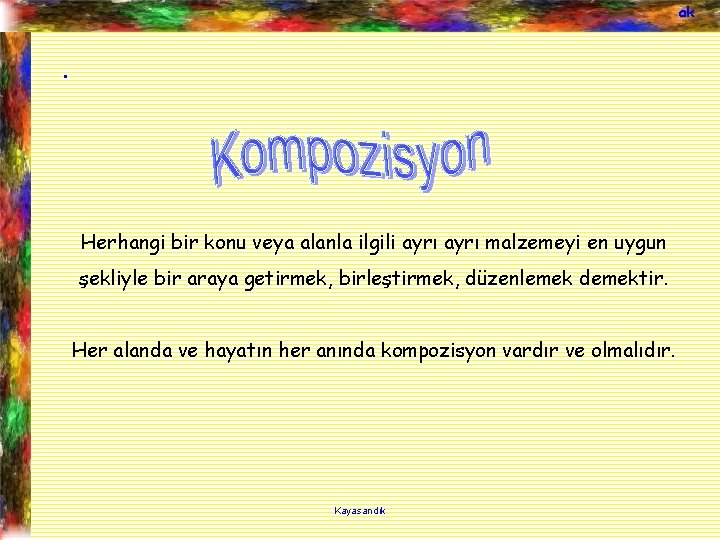 ak

.

Kompozisyon

Herhangi bir konu veya alanla ilgili ayrı ayrı malzemeyi en uygun şekliyle bir araya getirmek, birleştirmek, düzenlemek demektir.

Her alanda ve hayatın her anında kompozisyon vardır ve olmalıdır.

Kayasandık